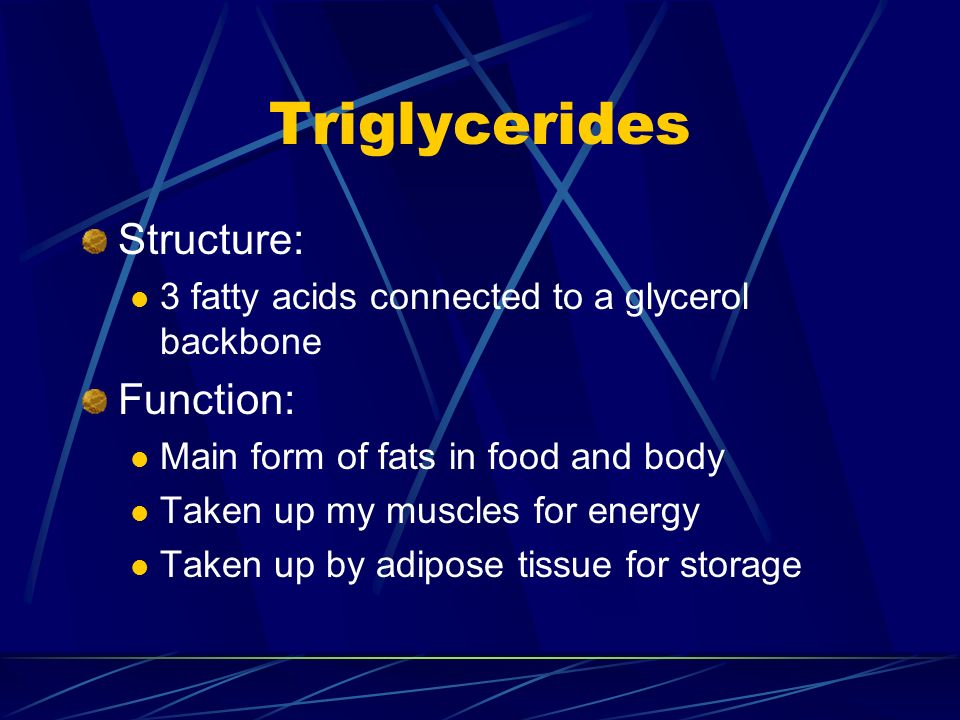 Triglycerides

Structure:

3 fatty acids connected to a glycerol backbone

Function:

Main form of fats in food and body

Taken up my muscles for energy

Taken up by adipose tissue for storage